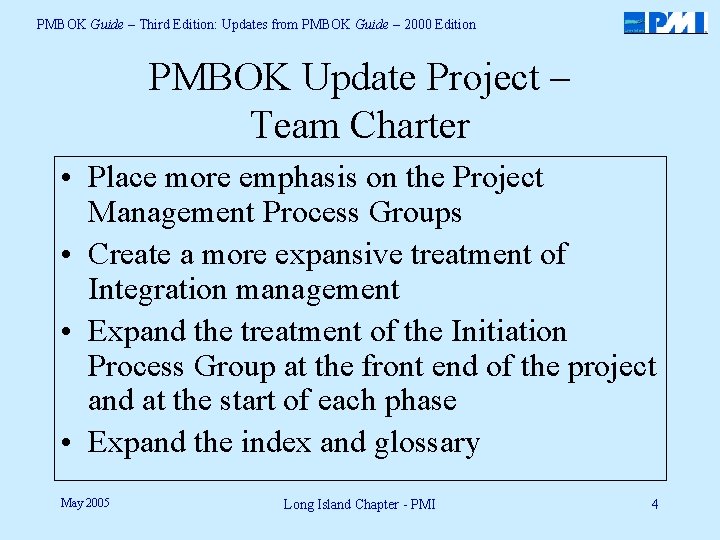 PMBOK Guide – Third Edition: Updates from PMBOK Guide – 2000 Edition

PMI

PMBOK Update Project – Team Charter

• Place more emphasis on the Project Management Process Groups
• Create a more expansive treatment of Integration management
• Expand the treatment of the Initiation Process Group at the front end of the project and at the start of each phase
• Expand the index and glossary

May 2005

Long Island Chapter - PMI

4